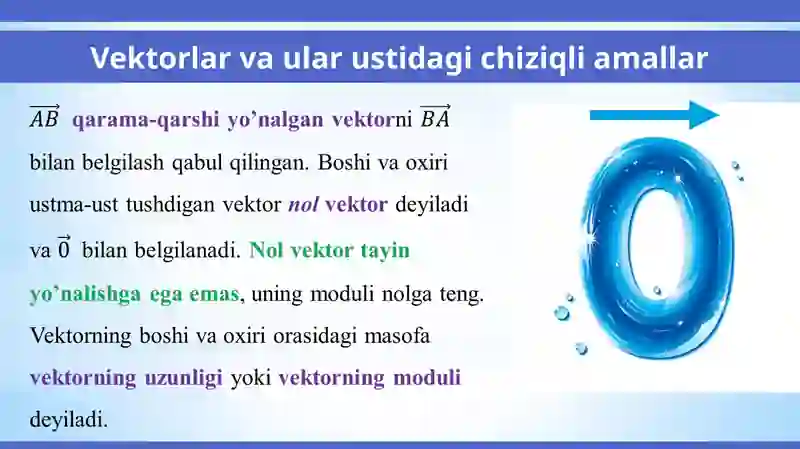 Vektorlar va ular ustidagi chiziqli amallar

$\overrightarrow{AB}$ qarama-qarshi yo’nalgan vektorni $\overrightarrow{BA}$ bilan belgilash qabul qilingan. Boshi va oxiri ustma-ust tushdigan vektor nol vektor deyiladi va $\vec{0}$ bilan belgilanadi. Nol vektor tayin yo’nalishga ega emas, uning moduli nolga teng. Vektorning boshi va oxiri orasidagi masofa vektorning uzunligi yoki vektorning moduli deyiladi.